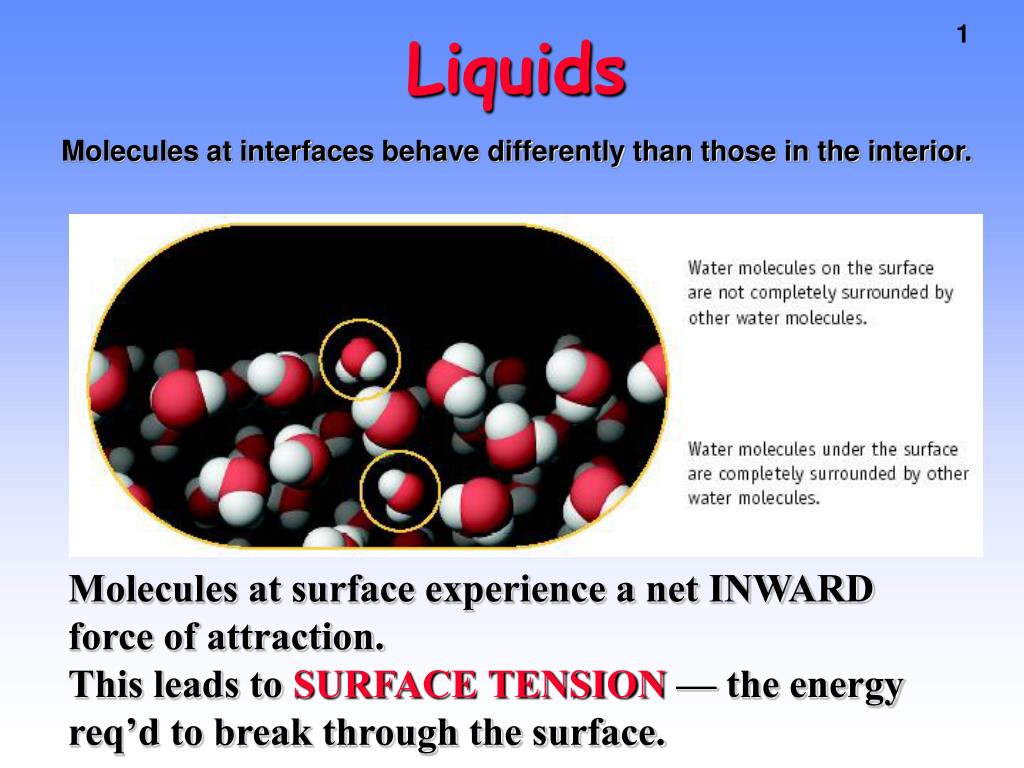 1

Liquids

Molecules at interfaces behave differently than those in the interior.

Water molecules on the surface are not completely surrounded by other water molecules.

Water molecules under the surface are completely surrounded by other water molecules.

Molecules at surface experience a net INWARD force of attraction.
This leads to SURFACE TENSION — the energy req'd to break through the surface.